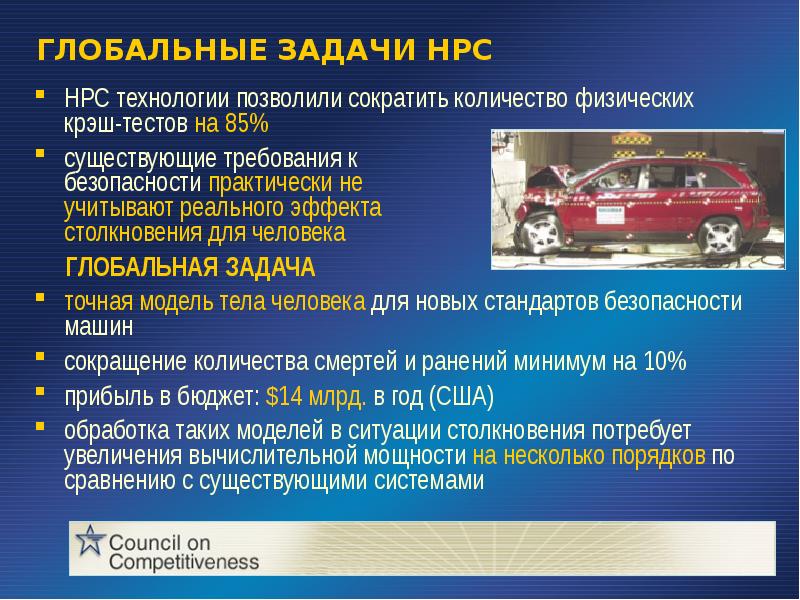 ГЛОБАЛЬНЫЕ ЗАДАЧИ HPC

- HPC технологии позволили сократить количество физических крэш-тестов на 85%
- существующие требования к безопасности практически не учитывают реального эффекта столкновения для человека

ГЛОБАЛЬНАЯ ЗАДАЧА

- точная модель тела человека для новых стандартов безопасности машин
- сокращение количества смертей и ранений минимум на 10%
- прибыль в бюджет: $14 млрд. в год (США)
- обработка таких моделей в ситуации столкновения потребует увеличения вычислительной мощности на несколько порядков по сравнению с существующими системами

Council on Competitiveness